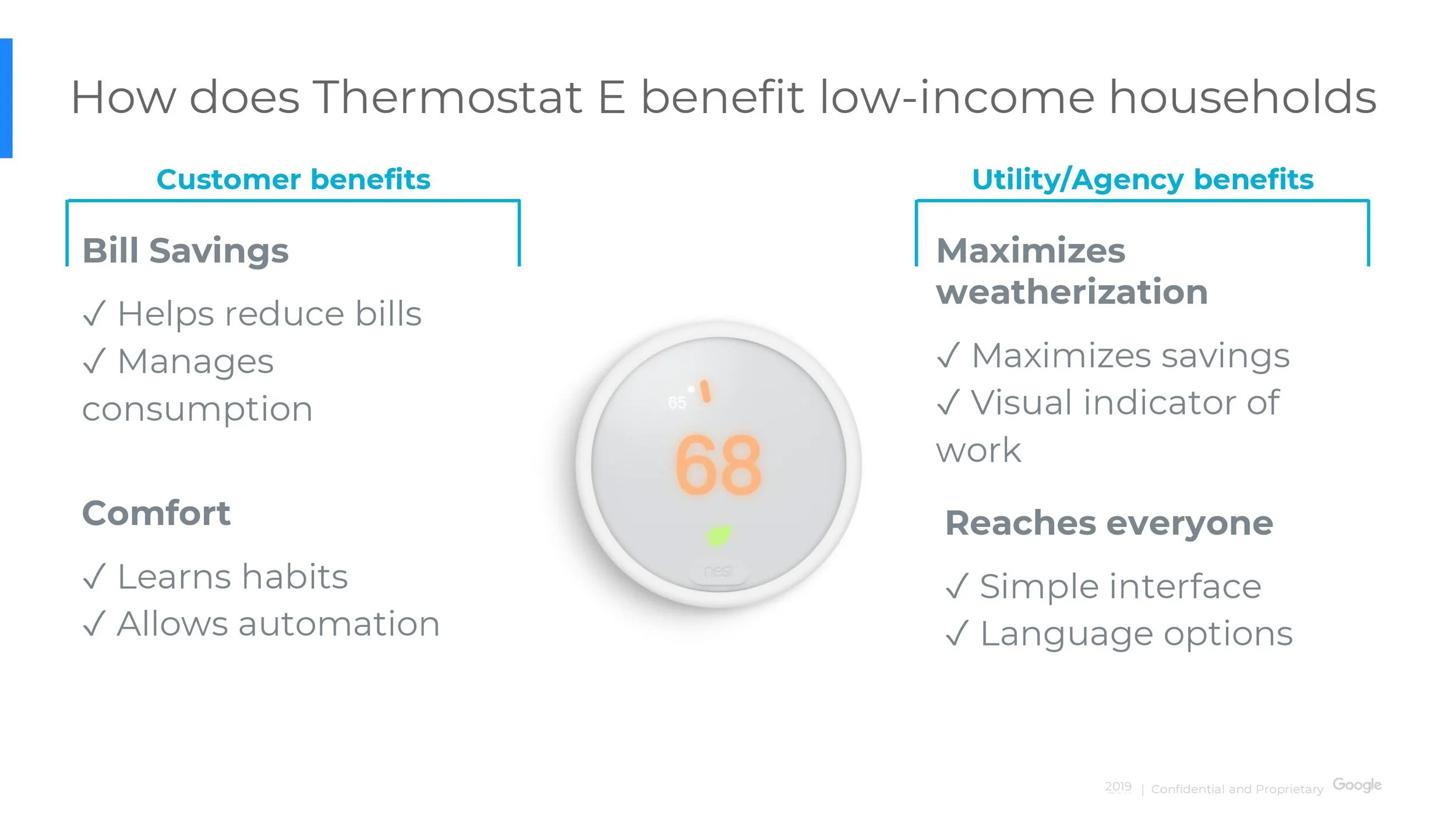 How does Thermostat E benefit low-income households

Customer benefits

Bill Savings

✓ Helps reduce bills
✓ Manages consumption

Comfort

✓ Learns habits
✓ Allows automation

65

68

nest

Utility/Agency benefits

Maximizes weatherization

✓ Maximizes savings
✓ Visual indicator of work

Reaches everyone

✓ Simple interface
✓ Language options

2019 | Confidential and Proprietary Google